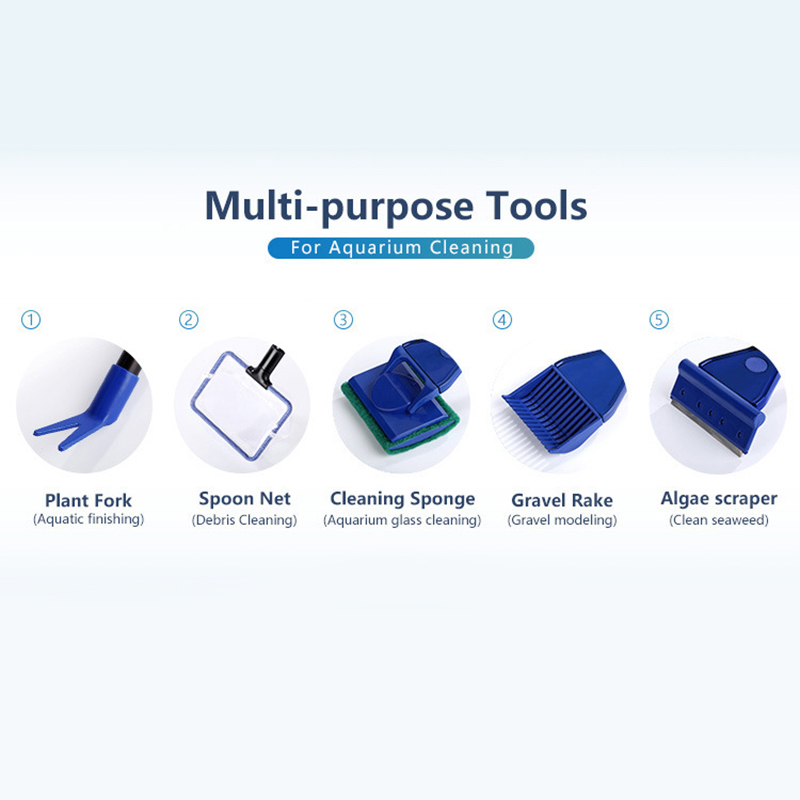 Multi-purpose Tools

For Aquarium Cleaning

①

Plant Fork
(Aquatic finishing)

②

Spoon Net
(Debris Cleaning)

③

Cleaning Sponge
(Aquarium glass cleaning)

④

Gravel Rake
(Gravel modeling)

⑤

Algae scraper
(Clean seaweed)